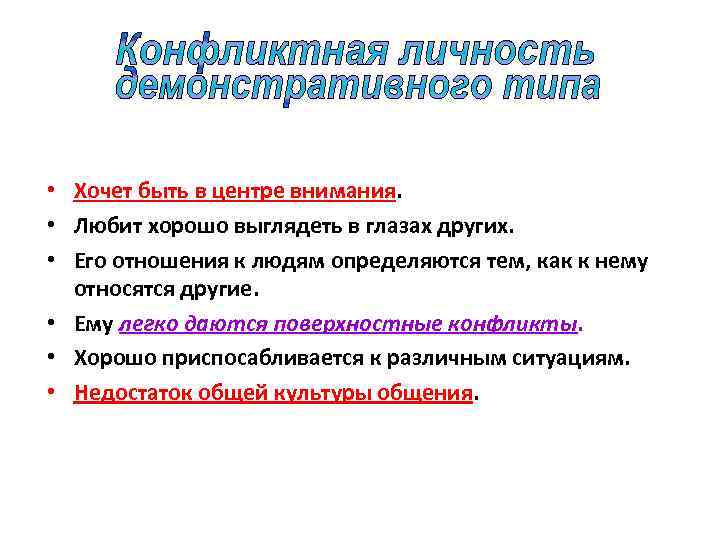 Конфликтная личность демонстративного типа

• Хочет быть в центре внимания.
• Любит хорошо выглядеть в глазах других.
• Его отношения к людям определяются тем, как к нему относятся другие.
• Ему легко даются поверхностные конфликты.
• Хорошо приспосабливается к различным ситуациям.
• Недостаток общей культуры общения.